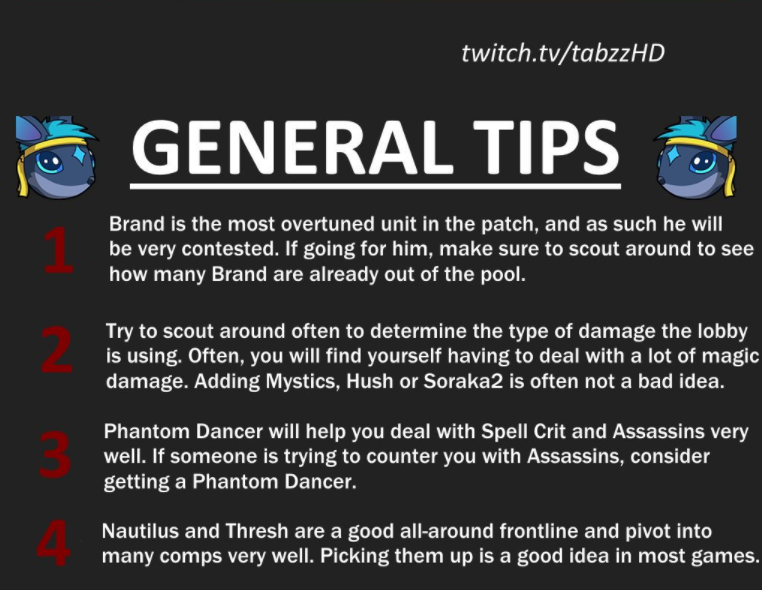 twitch.tv/tabzzHD

GENERAL TIPS

1
Brand is the most overtuned unit in the patch, and as such he will be very contested. If going for him, make sure to scout around to see how many Brand are already out of the pool.

2
Try to scout around often to determine the type of damage the lobby is using. Often, you will find yourself having to deal with a lot of magic damage. Adding Mystics, Hush or Soraka2 is often not a bad idea.

3
Phantom Dancer will help you deal with Spell Crit and Assassins very well. If someone is trying to counter you with Assassins, consider getting a Phantom Dancer.

4
Nautilus and Thresh are a good all-around frontline and pivot into many comps very well. Picking them up is a good idea in most games.